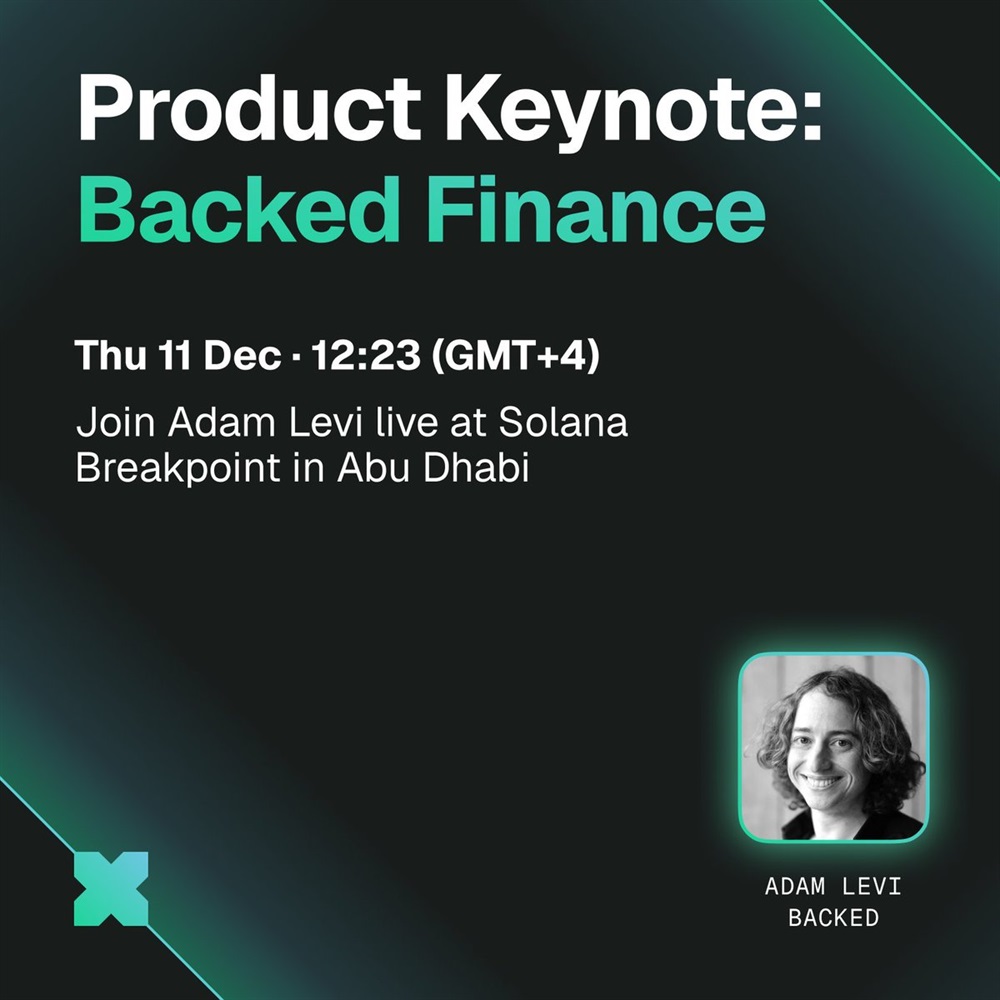 Product Keynote:
Backed Finance

Thu 11 Dec · 12:23 (GMT+4)

Join Adam Levi live at Solana Breakpoint in Abu Dhabi

ADAM LEVI
BACKED